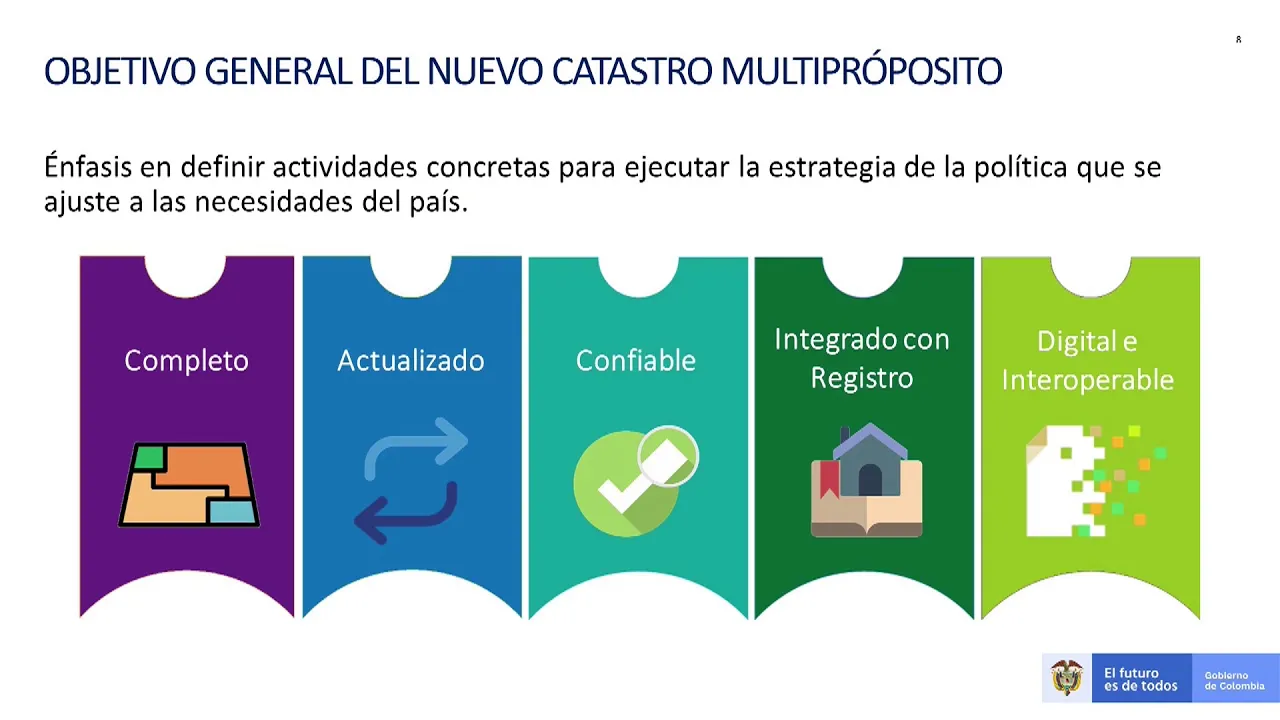 8

OBJETIVO GENERAL DEL NUEVO CATASTRO MULTIPRÓPOSITO

Énfasis en definir actividades concretas para ejecutar la estrategia de la política que se ajuste a las necesidades del país.

Completo

Actualizado

Confiable

Integrado con Registro

Digital e Interoperable

El futuro es de todos

Gobierno de Colombia